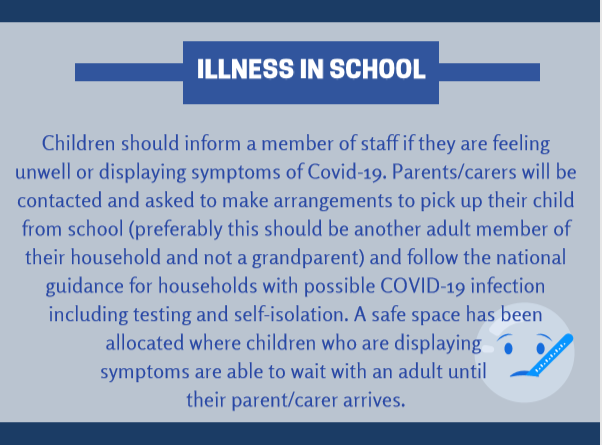 ILLNESS IN SCHOOL

Children should inform a member of staff if they are feeling unwell or displaying symptoms of Covid-19. Parents/carers will be contacted and asked to make arrangements to pick up their child from school (preferably this should be another adult member of their household and not a grandparent) and follow the national guidance for households with possible COVID-19 infection including testing and self-isolation. A safe space has been allocated where children who are displaying symptoms are able to wait with an adult until their parent/carer arrives.